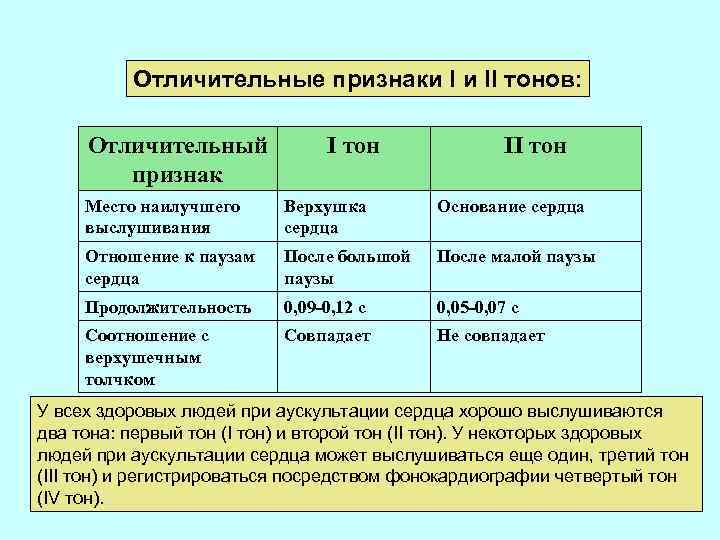 Отличительные признаки I и II тонов:

| Отличительный признак | I тон | II тон |
|---|---|---|
| Место наилучшего выслушивания | Верхушка сердца | Основание сердца |
| Отношение к паузам сердца | После большой паузы | После малой паузы |
| Продолжительность | 0,09-0,12 с | 0,05-0,07 с |
| Соотношение с верхушечным толчком | Совпадает | Не совпадает |

У всех здоровых людей при аускультации сердца хорошо выслушиваются два тона: первый тон (I тон) и второй тон (II тон). У некоторых здоровых людей при аускультации сердца может выслушиваться еще один, третий тон (III тон) и регистрироваться посредством фонокардиографии четвертый тон (IV тон).